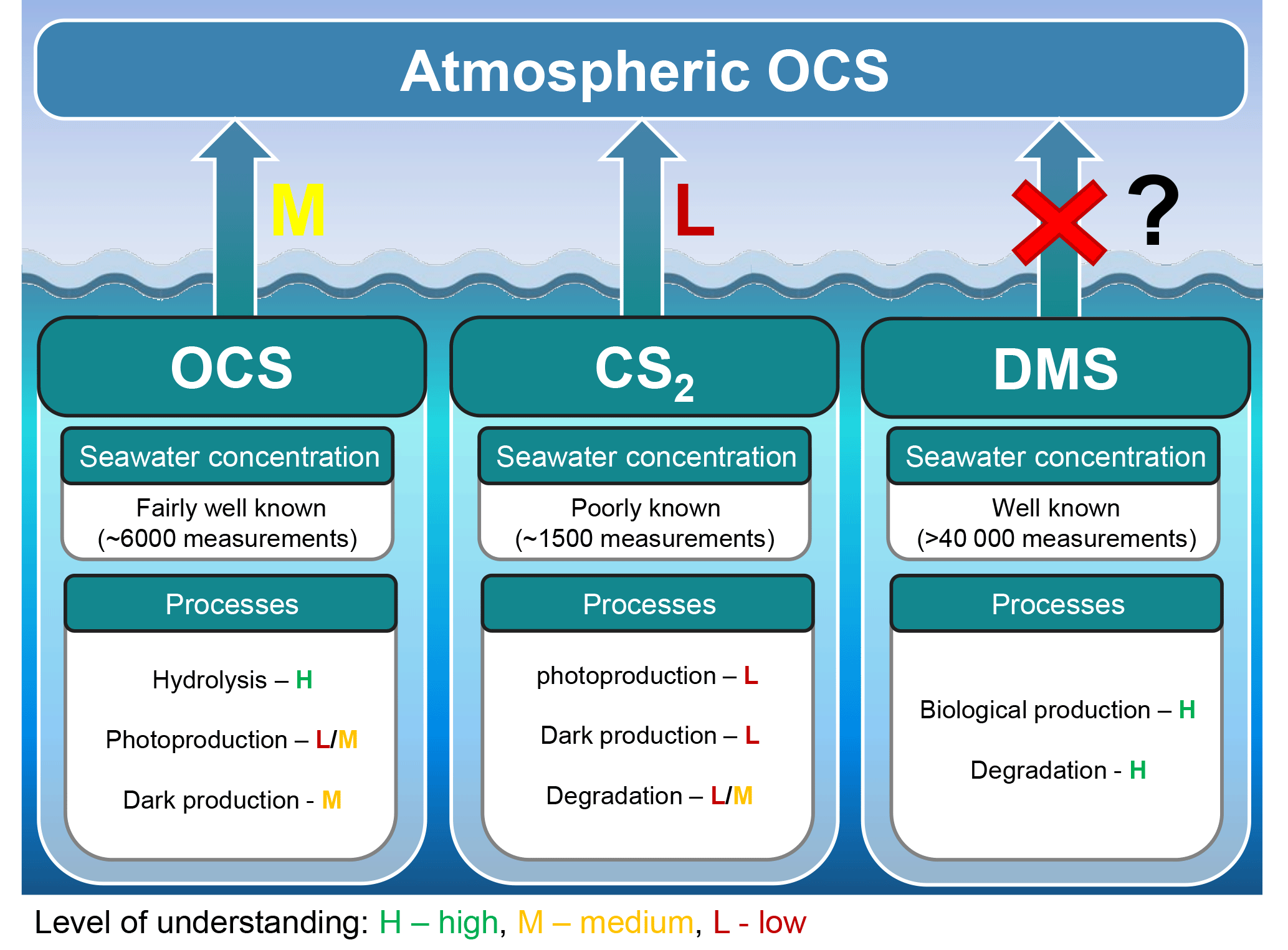 Atmospheric OCS

M

L

?

OCS

Seawater concentration

Fairly well known (~6000 measurements)

Processes

Hydrolysis – H

Photoproduction – L/M

Dark production - M

$CS_2$

Seawater concentration

Poorly known (~1500 measurements)

Processes

photoproduction – L

Dark production – L

Degradation – L/M

DMS

Seawater concentration

Well known (>40 000 measurements)

Processes

Biological production – H

Degradation - H

Level of understanding: H – high, M – medium, L - low